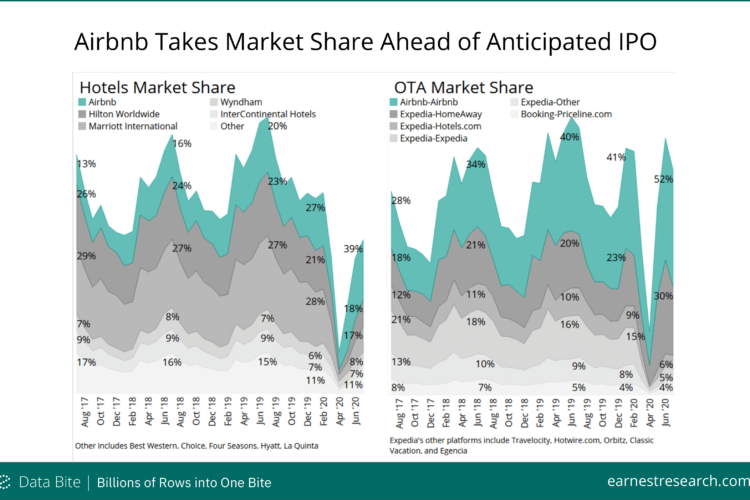 Airbnb Takes Market Share Ahead of Anticipated IPO

Hotels Market Share

Airbnb
Hilton Worldwide
Marriott International
Wyndham
InterContinental Hotels
Other

13%
26%
29%
7%
9%
17%
16%
24%
27%
8%
9%
16%
20%
23%
27%
7%
9%
15%
27%
21%
28%
6%
7%
11%
39%
18%
17%
8%
7%
11%

Aug '17
Oct '17
Dec '17
Feb '18
Apr '18
Jun '18
Aug '18
Oct '18
Dec '18
Feb '19
Apr '19
Jun '19
Aug '19
Oct '19
Dec '19
Feb '20
Apr '20
Jun '20

Other includes Best Western, Choice, Four Seasons, Hyatt, La Quinta

OTA Market Share

Airbnb-Airbnb
Expedia-HomeAway
Expedia-Hotels.com
Expedia-Expedia
Expedia-Other
Booking-Priceline.com

28%
18%
12%
21%
13%
8%
34%
21%
11%
18%
10%
7%
40%
20%
10%
16%
9%
5%
41%
23%
9%
15%
8%
4%
52%
30%
6%
5%
4%

Aug '17
Oct '17
Dec '17
Feb '18
Apr '18
Jun '18
Aug '18
Oct '18
Dec '18
Feb '19
Apr '19
Jun '19
Aug '19
Oct '19
Dec '19
Feb '20
Apr '20
Jun '20

Expedia's other platforms include Travelocity, Hotwire.com, Orbitz, Classic Vacation, and Egencia

Data Bite | Billions of Rows into One Bite
earnestresearch.com